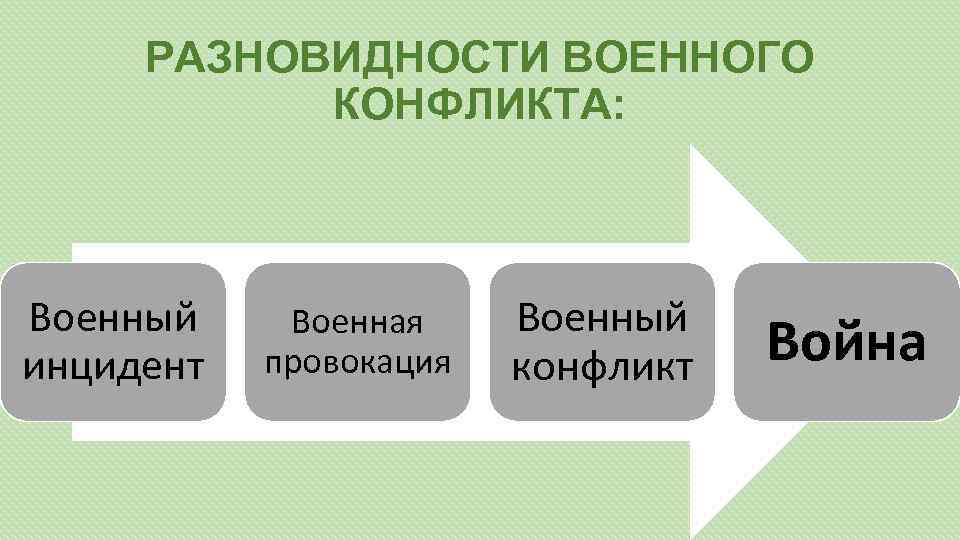 РАЗНОВИДНОСТИ ВОЕННОГО КОНФЛИКТА:

Военный инцидент

Военная провокация

Военный конфликт

Война